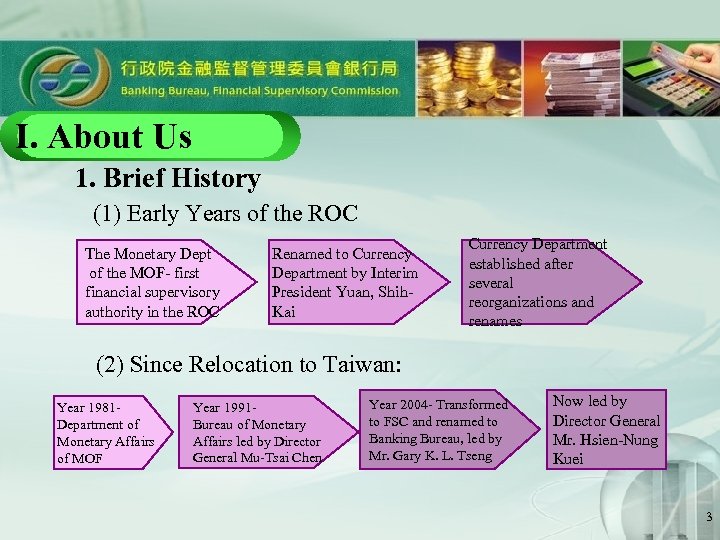 行政院金融監督管理委員會銀行局
Banking Bureau, Financial Supervisory Commission

I. About Us

1. Brief History

(1) Early Years of the ROC

The Monetary Dept of the MOF- first financial supervisory authority in the ROC

Renamed to Currency Department by Interim President Yuan, Shih-Kai

Currency Department established after several reorganizations and renames

(2) Since Relocation to Taiwan:

Year 1981- Department of Monetary Affairs of MOF

Year 1991- Bureau of Monetary Affairs led by Director General Mu-Tsai Chen

Year 2004- Transformed to FSC and renamed to Banking Bureau, led by Mr. Gary K. L. Tseng

Now led by Director General Mr. Hsien-Nung Kuei

3